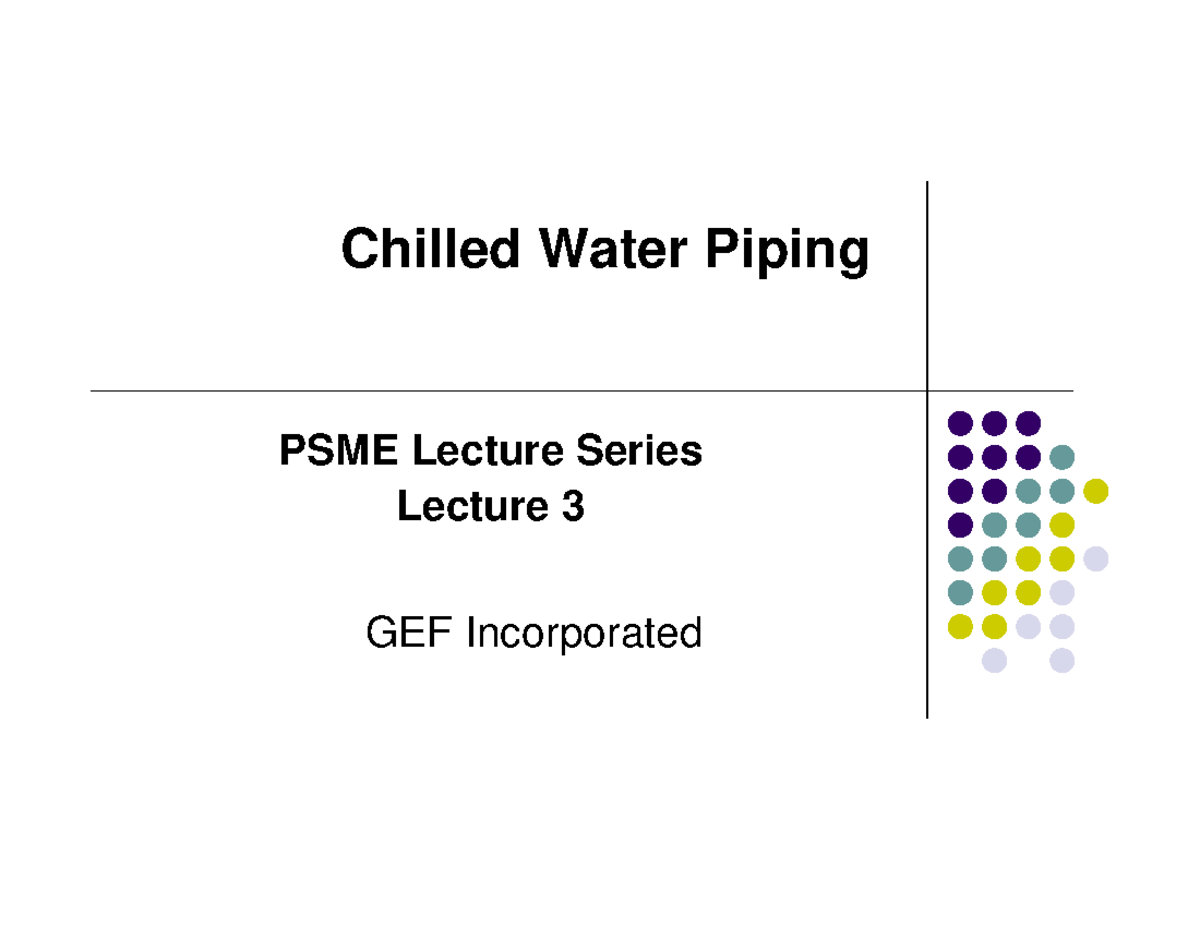 Chilled Water Piping

PSME Lecture Series
Lecture 3

GEF Incorporated